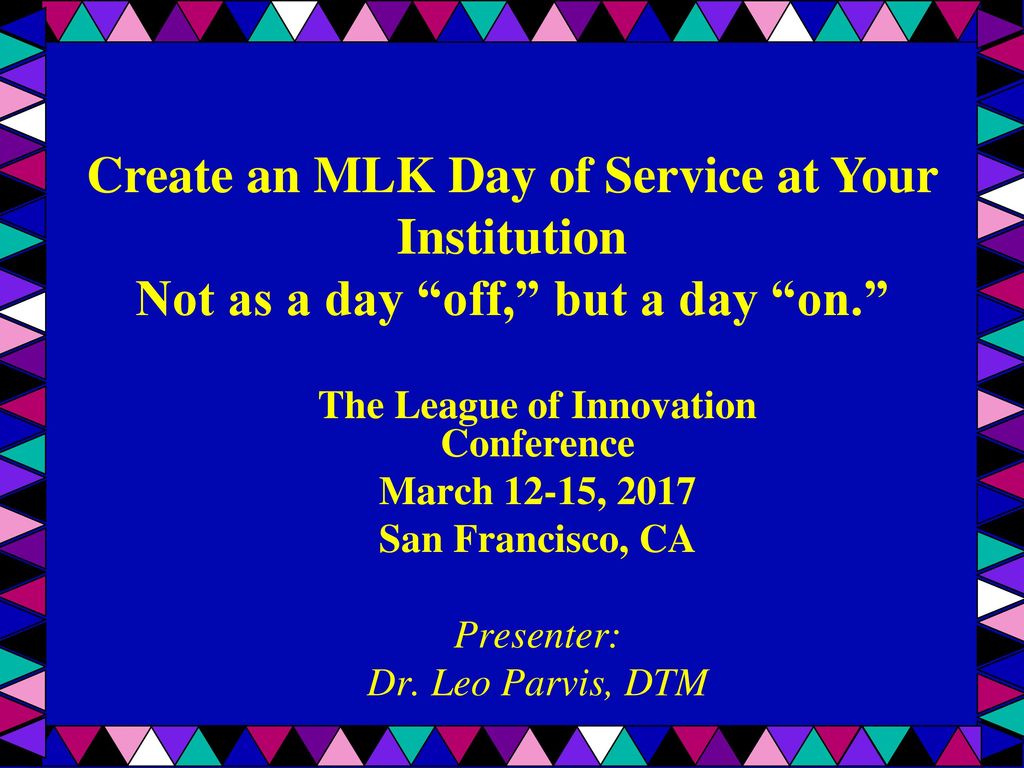 Create an MLK Day of Service at Your Institution
Not as a day “off,” but a day “on.”

The League of Innovation Conference
March 12-15, 2017
San Francisco, CA

Presenter:
Dr. Leo Parvis, DTM